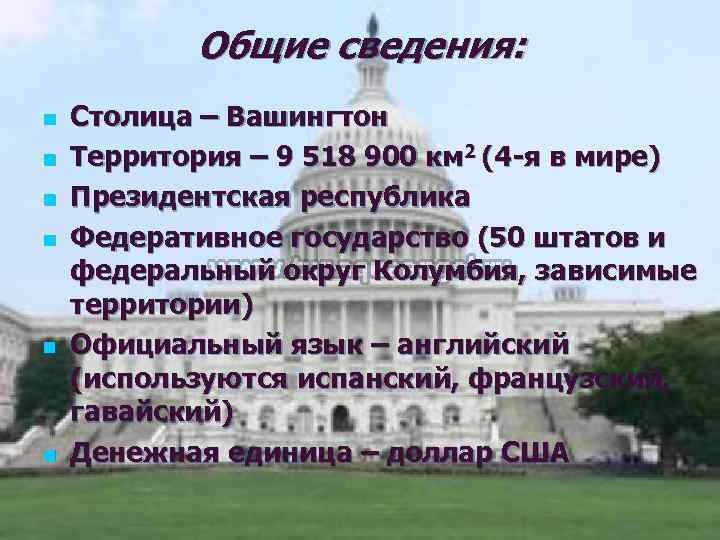 Общие сведения:

- Столица – Вашингтон
- Территория – 9 518 900 км$^2$ (4-я в мире)
- Президентская республика
- Федеративное государство (50 штатов и федеральный округ Колумбия, зависимые территории)
- Официальный язык – английский (используются испанский, французский, гавайский)
- Денежная единица – доллар США